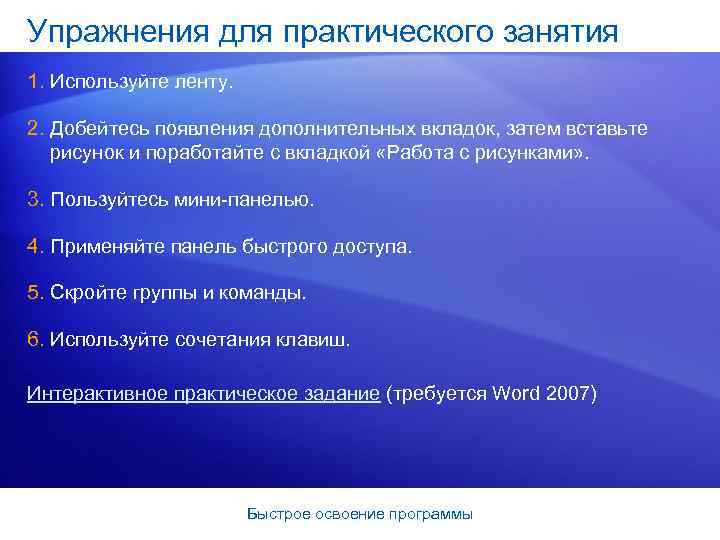 Упражнения для практического занятия

1. Используйте ленту.

2. Добейтесь появления дополнительных вкладок, затем вставьте рисунок и поработайте с вкладкой «Работа с рисунками».

3. Пользуйтесь мини-панелью.

4. Применяйте панель быстрого доступа.

5. Скройте группы и команды.

6. Используйте сочетания клавиш.

Интерактивное практическое задание (требуется Word 2007)

Быстрое освоение программы